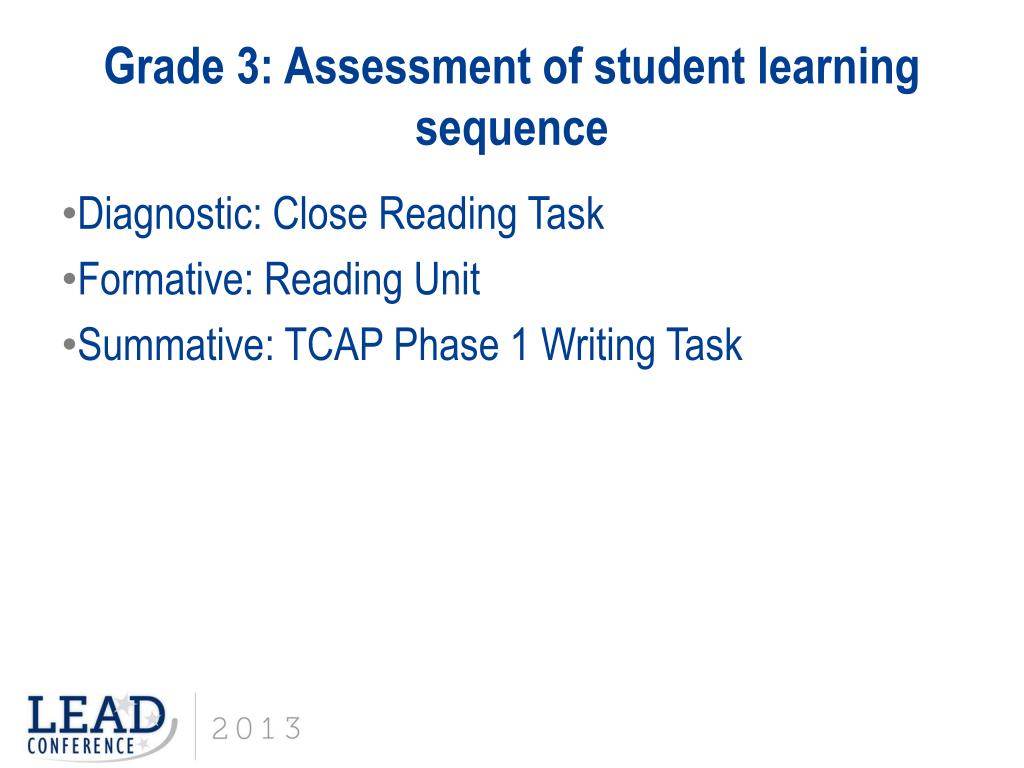 Grade 3: Assessment of student learning sequence

•Diagnostic: Close Reading Task
•Formative: Reading Unit
•Summative: TCAP Phase 1 Writing Task

LEAD CONFERENCE
2013